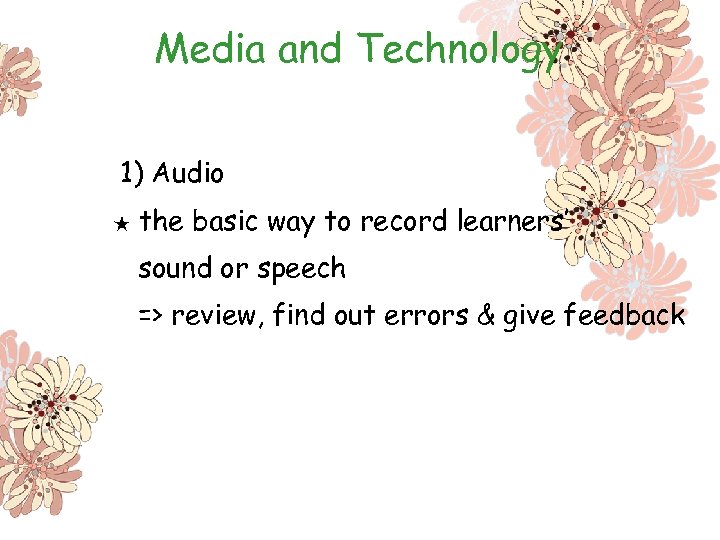 Media and Technology

1) Audio

★ the basic way to record learners' sound or speech

=> review, find out errors & give feedback